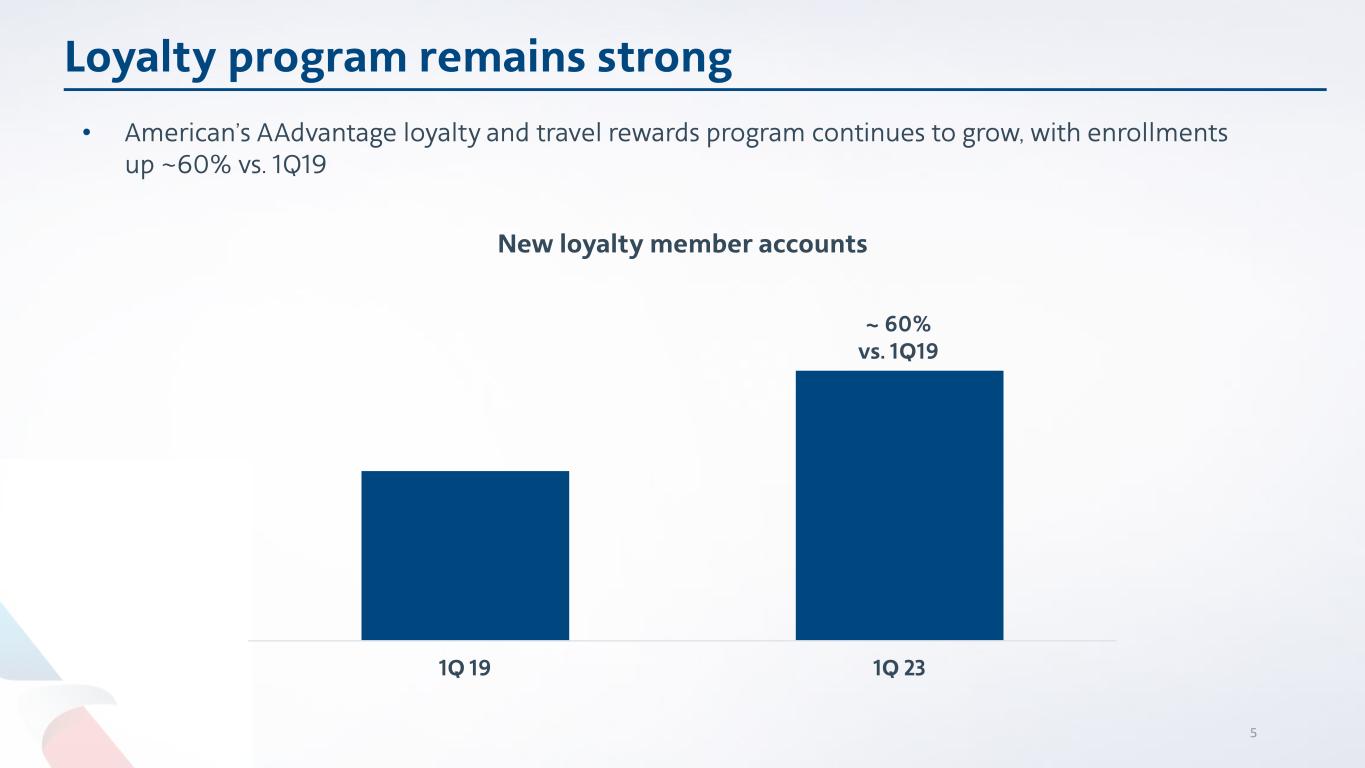 Loyalty program remains strong

• American's AAdvantage loyalty and travel rewards program continues to grow, with enrollments up ~60% vs. 1Q19

New loyalty member accounts

~ 60%
vs. 1Q19

1Q 19

1Q 23

5